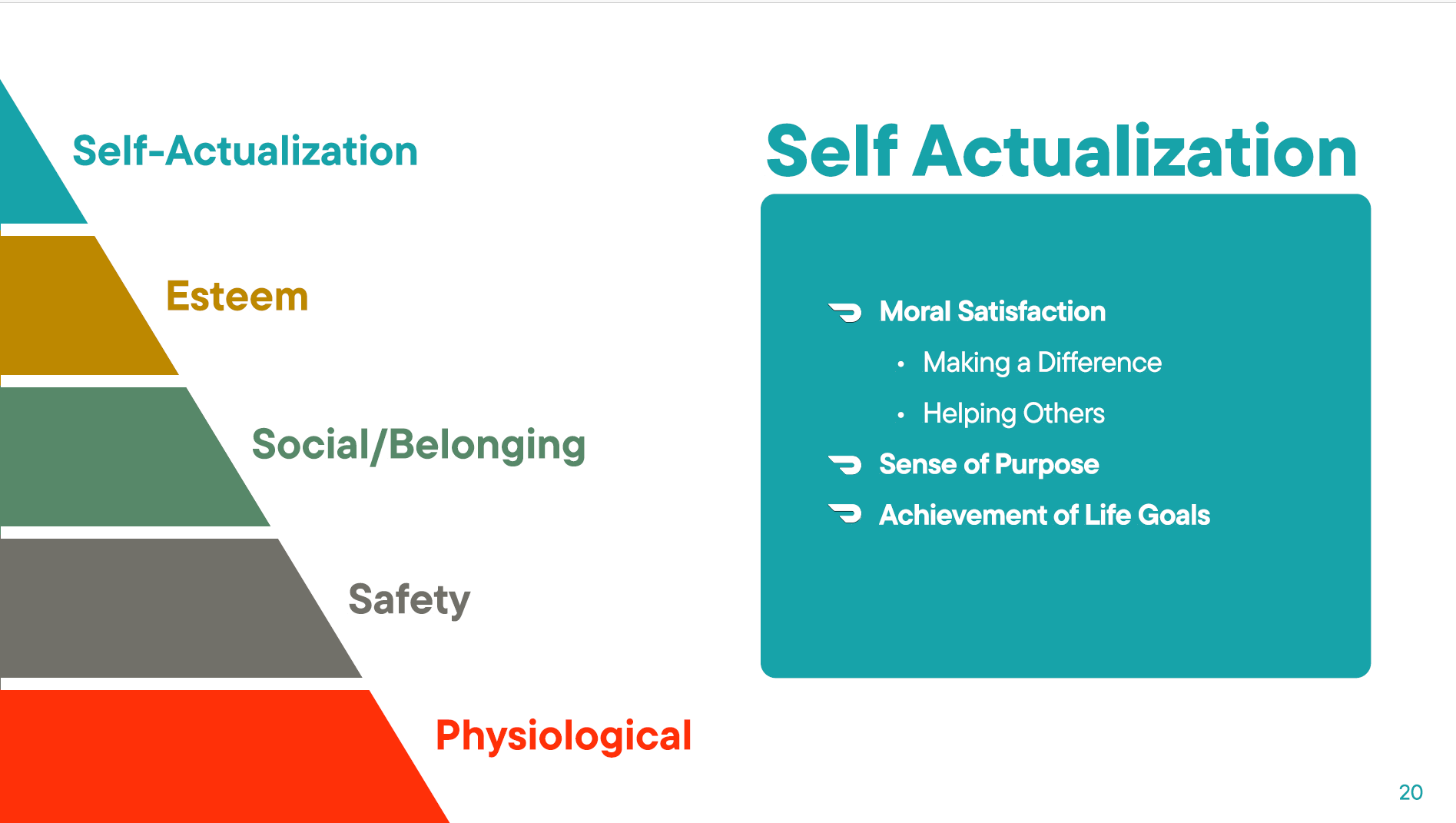 Self-Actualization

Esteem

Social/Belonging

Safety

Physiological

Self Actualization

Moral Satisfaction

• Making a Difference

• Helping Others

Sense of Purpose

Achievement of Life Goals

20